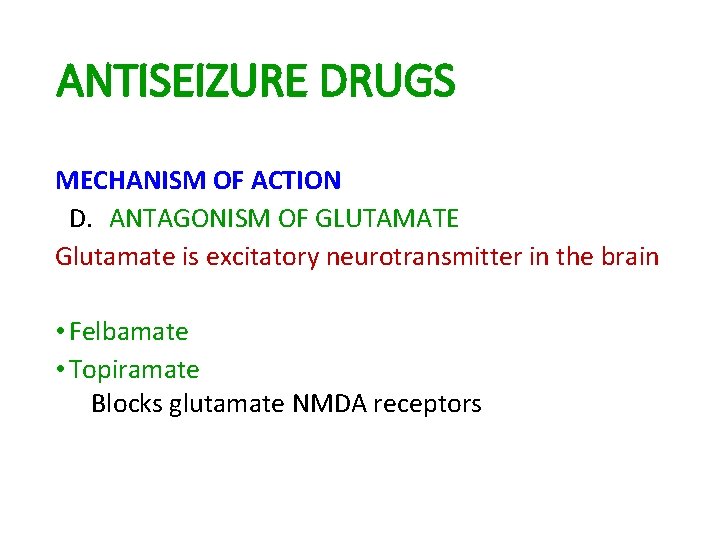 ANTISEIZURE DRUGS

MECHANISM OF ACTION

D. ANTAGONISM OF GLUTAMATE

Glutamate is excitatory neurotransmitter in the brain

• Felbamate
• Topiramate
Blocks glutamate NMDA receptors